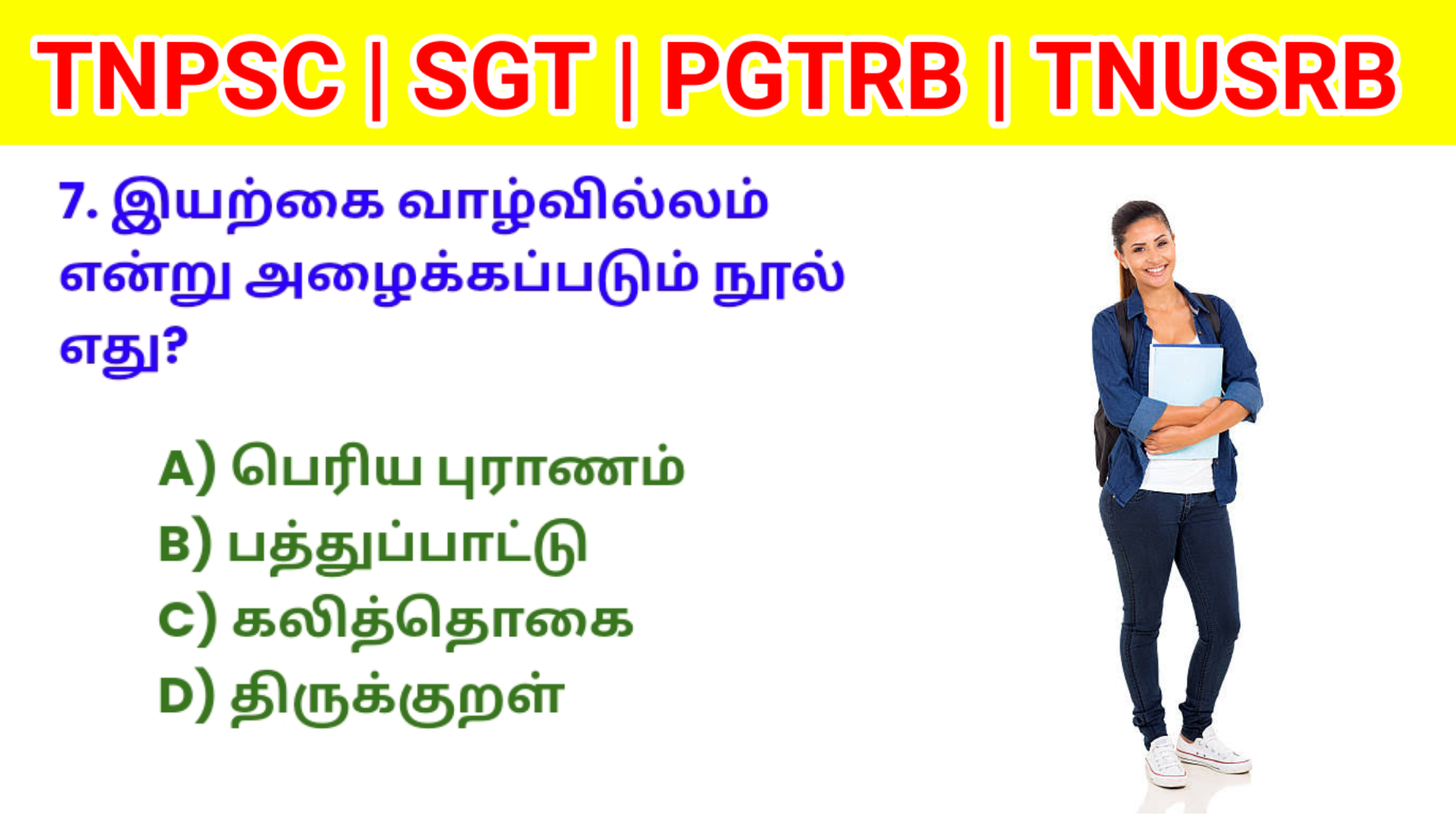 TNPSC | SGT | PGTRB | TNUSRB

7. இயற்கை வாழ்வில்லம் என்று அழைக்கப்படும் நூல் எது?

A) பெரிய புராணம்
B) பத்துப்பாட்டு
C) கலித்தொகை
D) திருக்குறள்